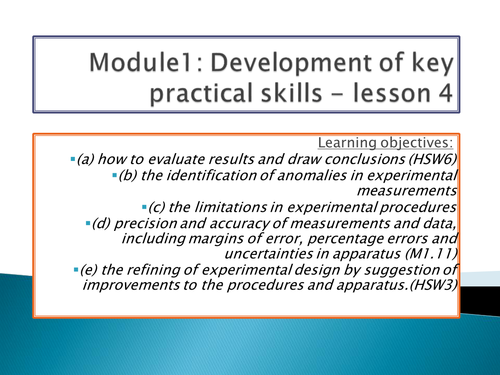 Module1: Development of key practical skills – lesson 4

Learning objectives:

▪(a) how to evaluate results and draw conclusions (HSW6)

▪(b) the identification of anomalies in experimental measurements

▪(c) the limitations in experimental procedures

▪(d) precision and accuracy of measurements and data, including margins of error, percentage errors and uncertainties in apparatus (M1.11)

▪(e) the refining of experimental design by suggestion of improvements to the procedures and apparatus.(HSW3)